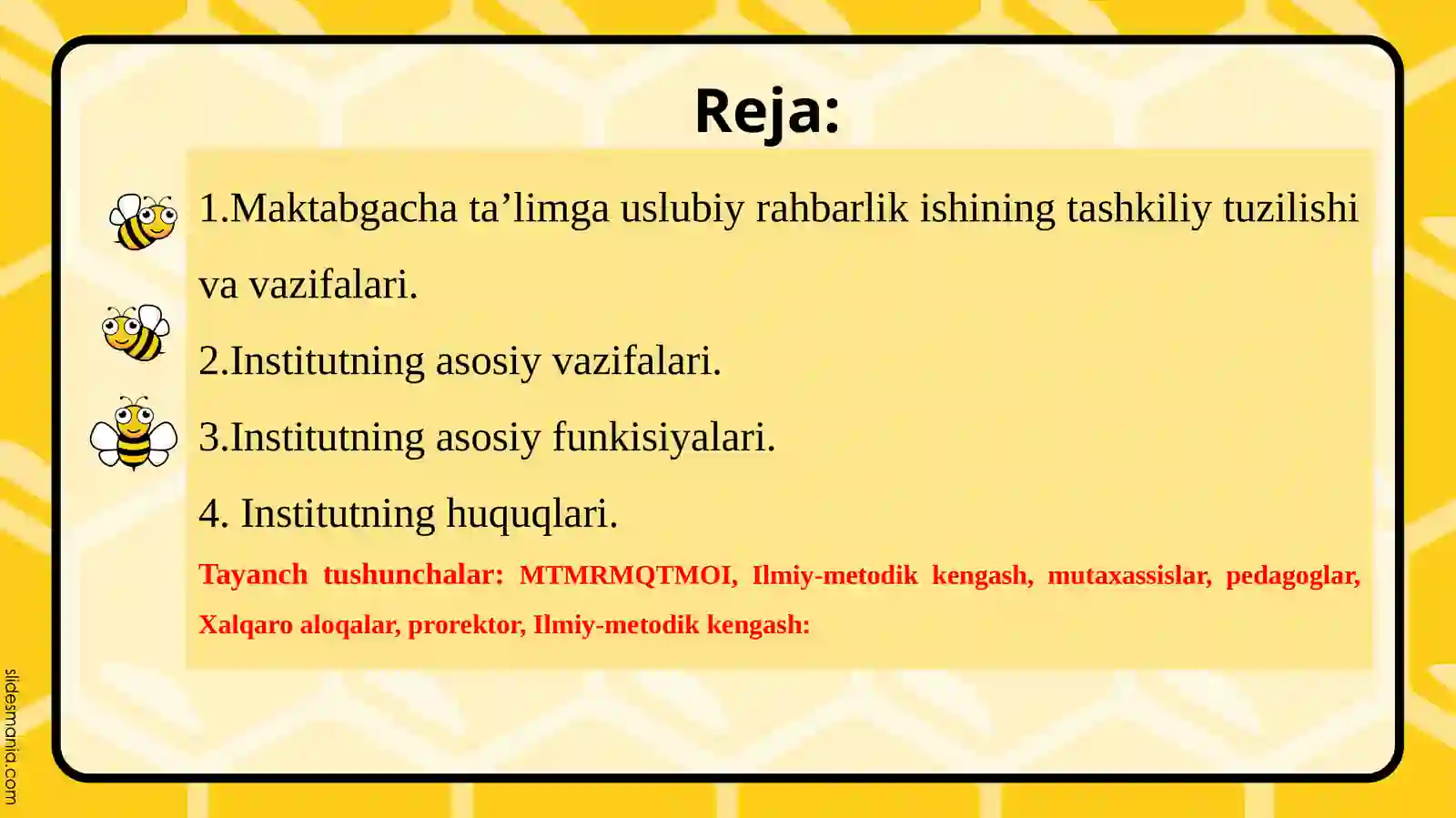 Reja:

1.Maktabgacha ta’limga uslubiy rahbarlik ishining tashkiliy tuzilishi va vazifalari.

2.Institutning asosiy vazifalari.

3.Institutning asosiy funkisiyalari.

4. Institutning huquqlari.

Tayanch tushunchalar: MTMRMQTMOI, Ilmiy-metodik kengash, mutaxassislar, pedagoglar, Xalqaro aloqalar, prorektor, Ilmiy-metodik kengash:

slidesmania.com